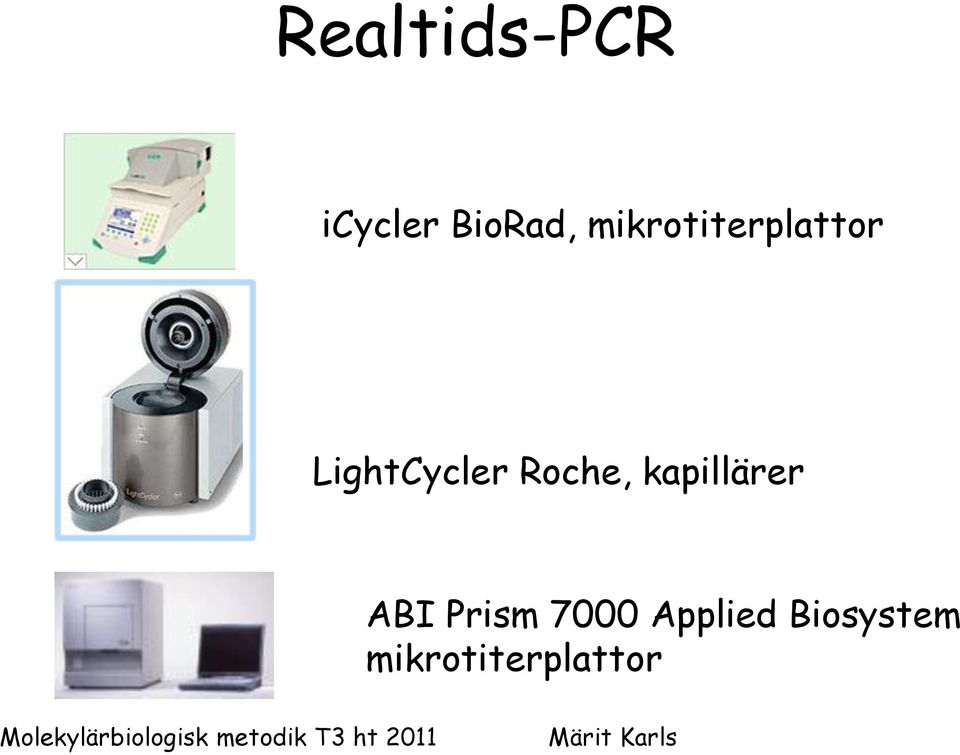 Realtids-PCR

iCycler BioRad, mikrotiterplattor

LightCycler Roche, kapillärer

ABI Prism 7000 Applied Biosystem
mikrotiterplattor

Molekylärbiologisk metodik T3 ht 2011 Märit Karls